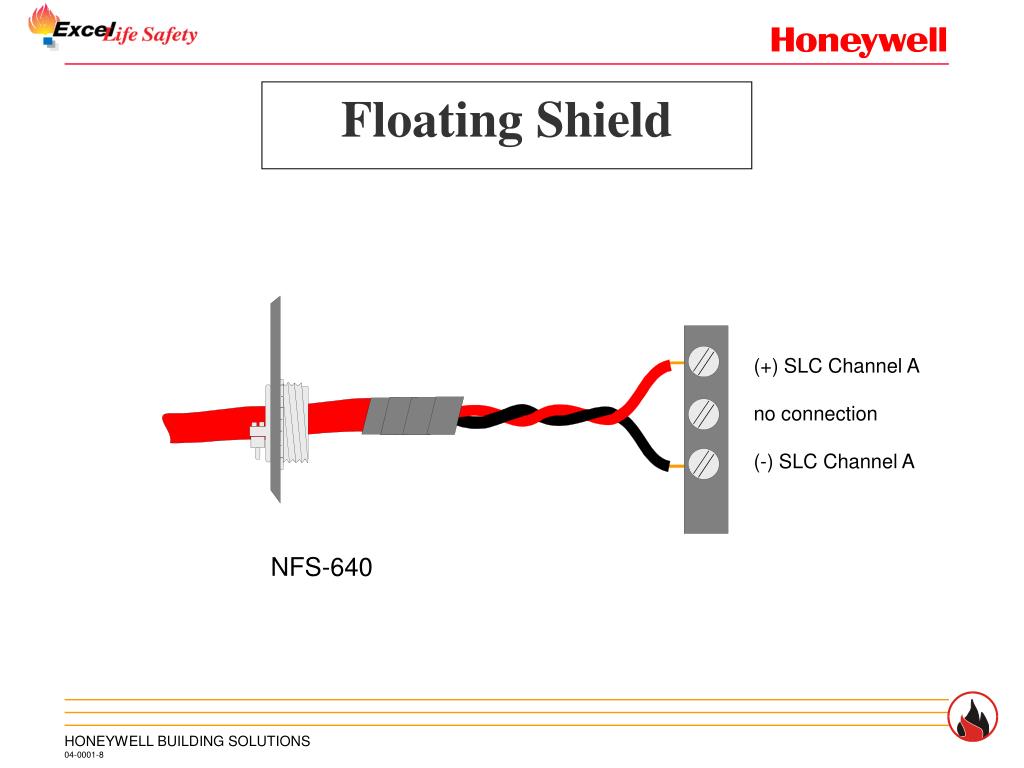 Excel Life Safety

Honeywell

Floating Shield

(+) SLC Channel A

no connection

(-) SLC Channel A

NFS-640

HONEYWELL BUILDING SOLUTIONS
04-0001-8